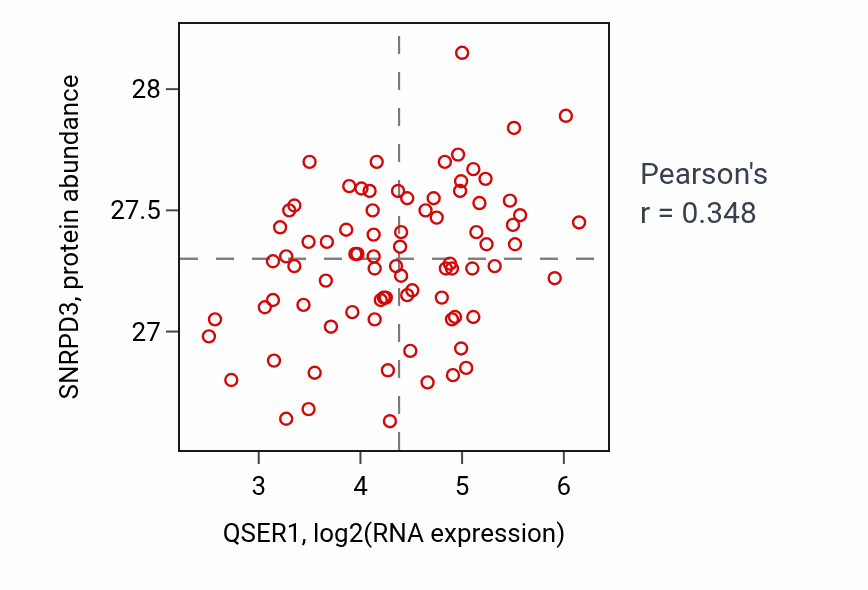 SNRPD3, protein abundance

28
27.5
27

3
4
5
6

QSER1, log2(RNA expression)

Pearson's
r = 0.348